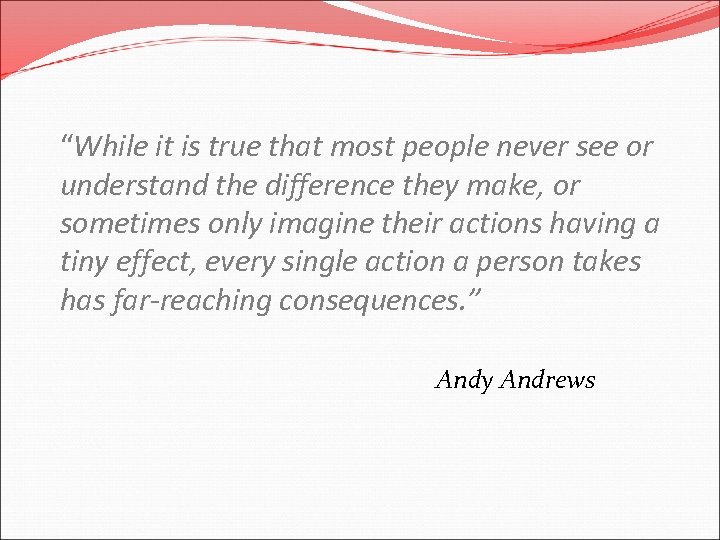 “While it is true that most people never see or understand the difference they make, or sometimes only imagine their actions having a tiny effect, every single action a person takes has far-reaching consequences.”

Andy Andrews